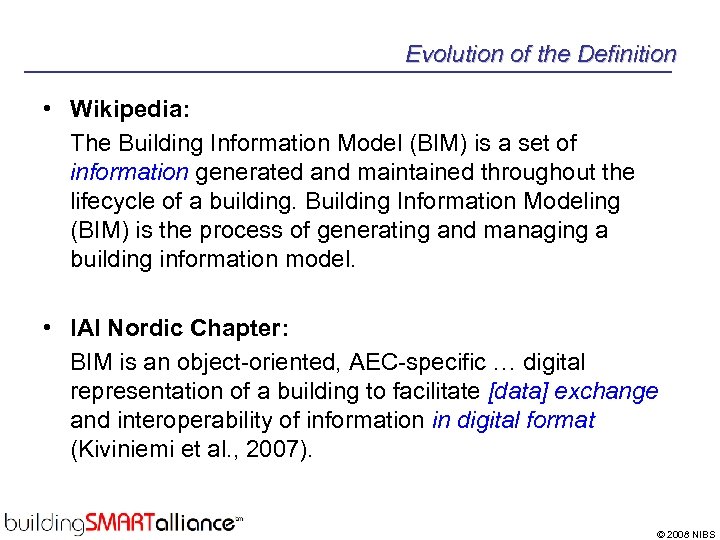 Evolution of the Definition

• Wikipedia:
The Building Information Model (BIM) is a set of information generated and maintained throughout the lifecycle of a building. Building Information Modeling (BIM) is the process of generating and managing a building information model.

• IAI Nordic Chapter:
BIM is an object-oriented, AEC-specific … digital representation of a building to facilitate [data] exchange and interoperability of information in digital format (Kiviniemi et al., 2007).

buildingSMARTalliance℠

© 2008 NIBS